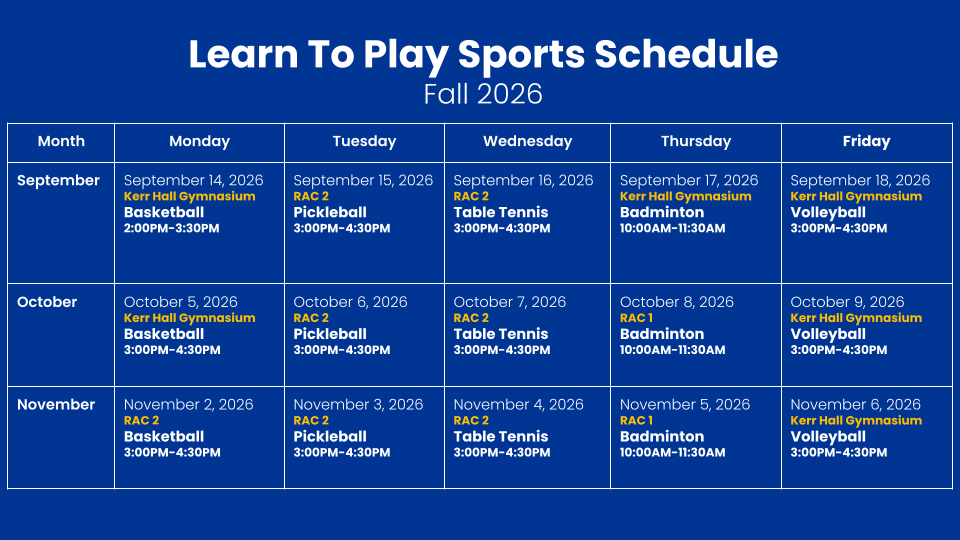 Learn To Play Sports Schedule
Fall 2026

| Month | Monday | Tuesday | Wednesday | Thursday | Friday |
|---|---|---|---|---|---|
| September | September 14, 2026 Kerr Hall Gymnasium Basketball 2:00PM-3:30PM | September 15, 2026 RAC 2 Pickleball 3:00PM-4:30PM | September 16, 2026 RAC 2 Table Tennis 3:00PM-4:30PM | September 17, 2026 Kerr Hall Gymnasium Badminton 10:00AM-11:30AM | September 18, 2026 Kerr Hall Gymnasium Volleyball 3:00PM-4:30PM |
| October | October 5, 2026 Kerr Hall Gymnasium Basketball 3:00PM-4:30PM | October 6, 2026 RAC 2 Pickleball 3:00PM-4:30PM | October 7, 2026 RAC 2 Table Tennis 3:00PM-4:30PM | October 8, 2026 RAC 1 Badminton 10:00AM-11:30AM | October 9, 2026 Kerr Hall Gymnasium Volleyball 3:00PM-4:30PM |
| November | November 2, 2026 RAC 2 Basketball 3:00PM-4:30PM | November 3, 2026 RAC 2 Pickleball 3:00PM-4:30PM | November 4, 2026 RAC 2 Table Tennis 3:00PM-4:30PM | November 5, 2026 RAC 1 Badminton 10:00AM-11:30AM | November 6, 2026 Kerr Hall Gymnasium Volleyball 3:00PM-4:30PM |